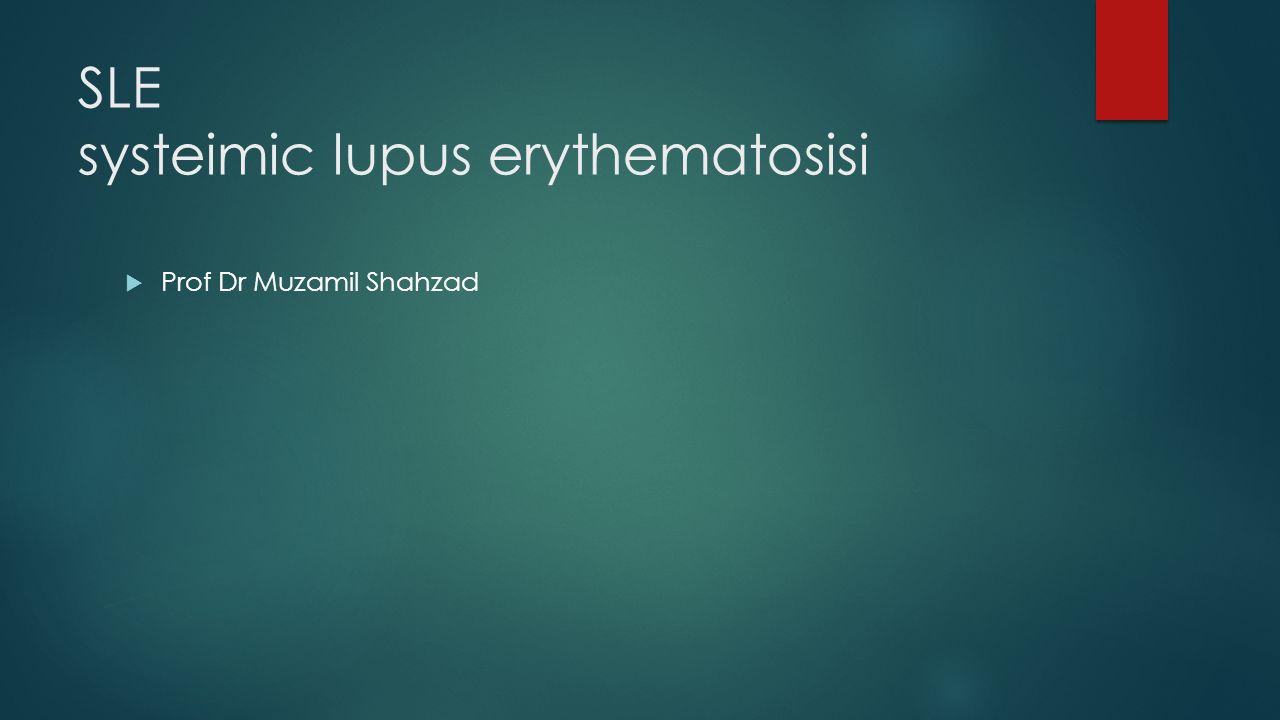 SLE
systeimic lupus erythematosisi

Prof Dr Muzamil Shahzad